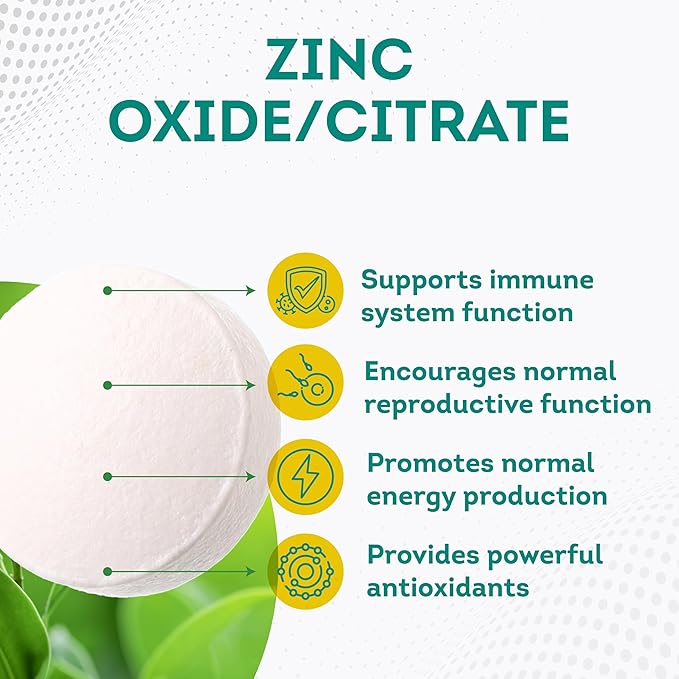 ZINC OXIDE/CITRATE

Supports immune system function

Encourages normal reproductive function

Promotes normal energy production

Provides powerful antioxidants